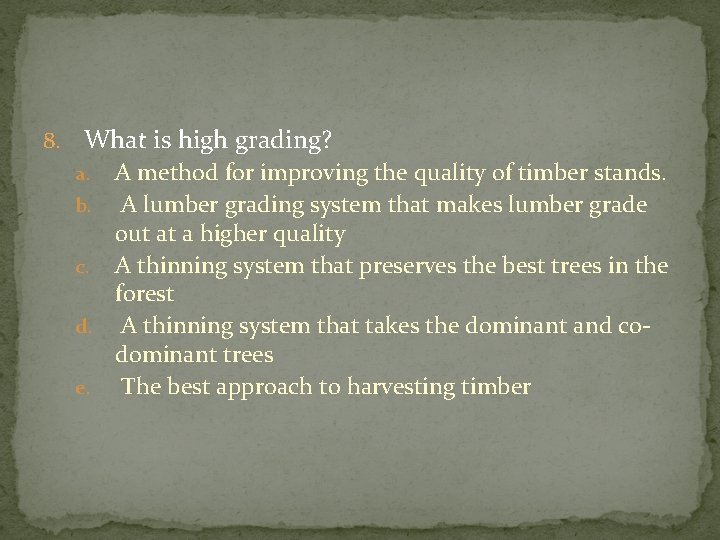 8. What is high grading?

a. A method for improving the quality of timber stands.

b. A lumber grading system that makes lumber grade out at a higher quality

c. A thinning system that preserves the best trees in the forest

d. A thinning system that takes the dominant and co-dominant trees

e. The best approach to harvesting timber